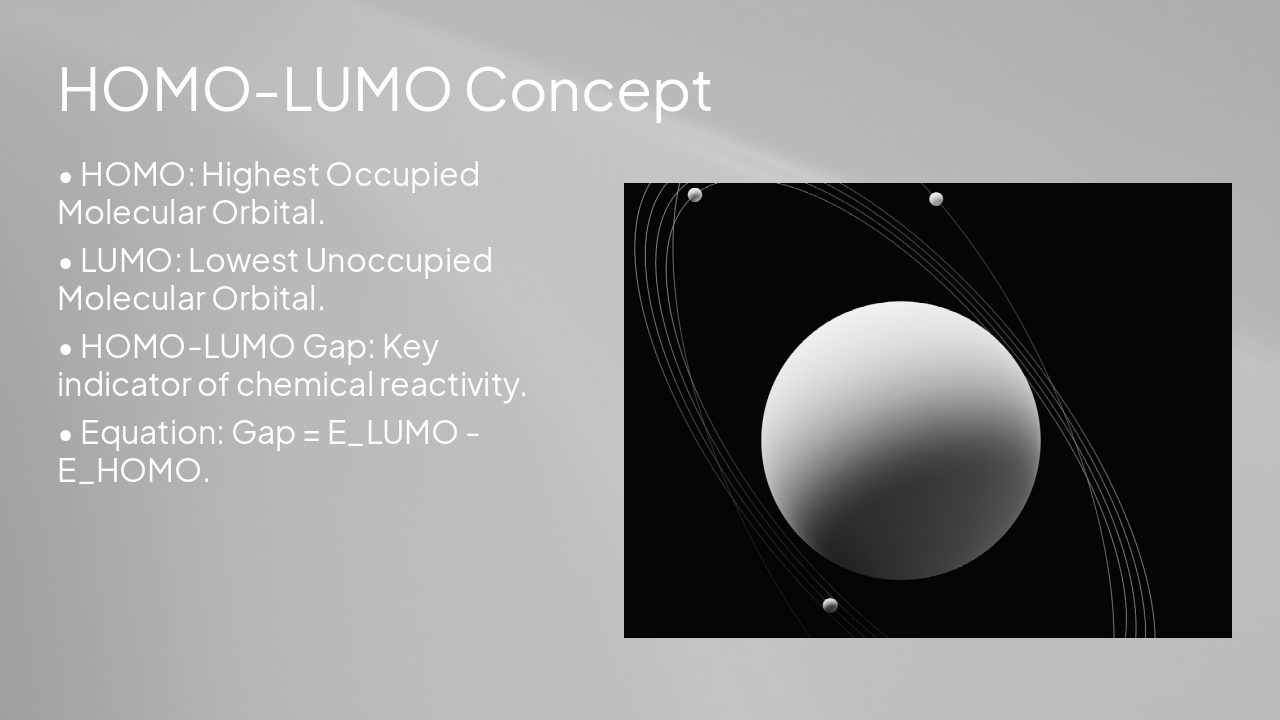 HOMO-LUMO Concept

• HOMO: Highest Occupied Molecular Orbital.

• LUMO: Lowest Unoccupied Molecular Orbital.

• HOMO-LUMO Gap: Key indicator of chemical reactivity.

• Equation: Gap = E_LUMO - E_HOMO.